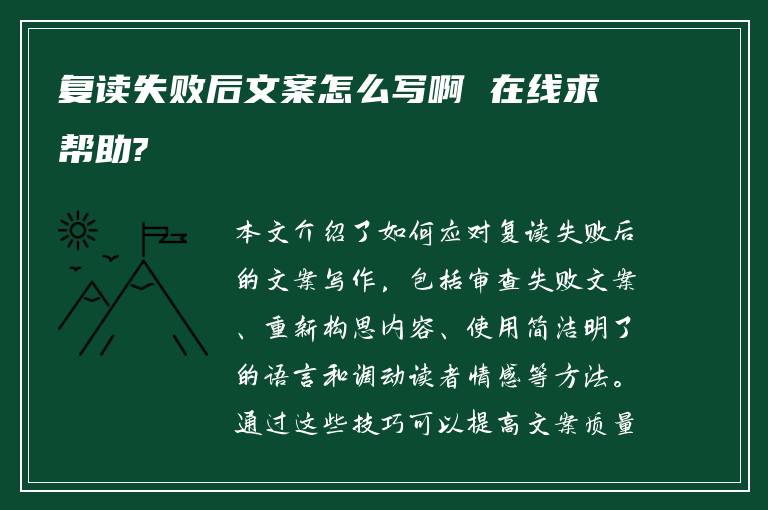 复读失败后文案怎么写啊 在线求帮助?

本文介绍了如何应对复读失败后的文案写作，包括审查失败文案、重新构思内容、使用简洁明了的语言和调动读者情感等方法。通过这些技巧可以提高文案质量